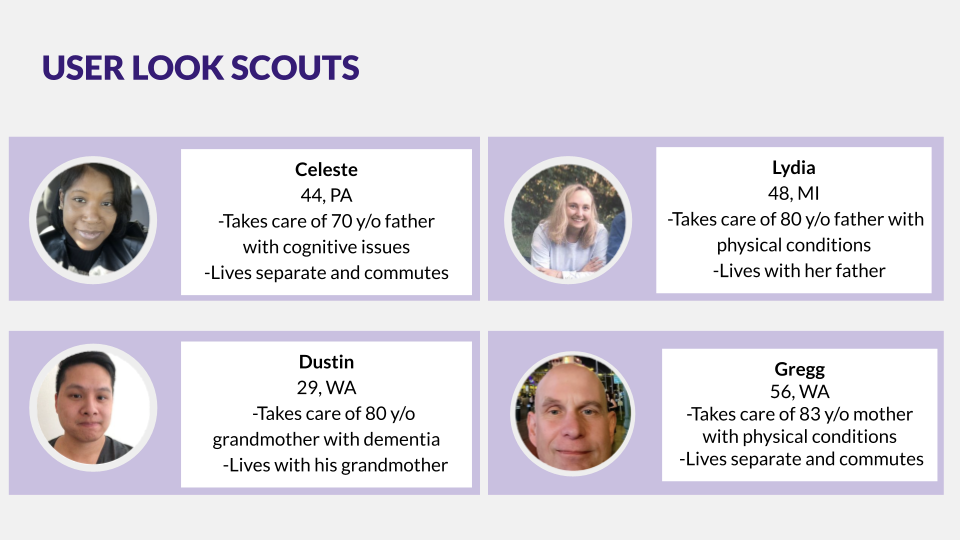 USER LOOK SCOUTS

Celeste
44, PA
-Takes care of 70 y/o father with cognitive issues
-Lives separate and commutes

Lydia
48, MI
-Takes care of 80 y/o father with physical conditions
-Lives with her father

Dustin
29, WA
-Takes care of 80 y/o grandmother with dementia
-Lives with his grandmother

Gregg
56, WA
-Takes care of 83 y/o mother with physical conditions
-Lives separate and commutes